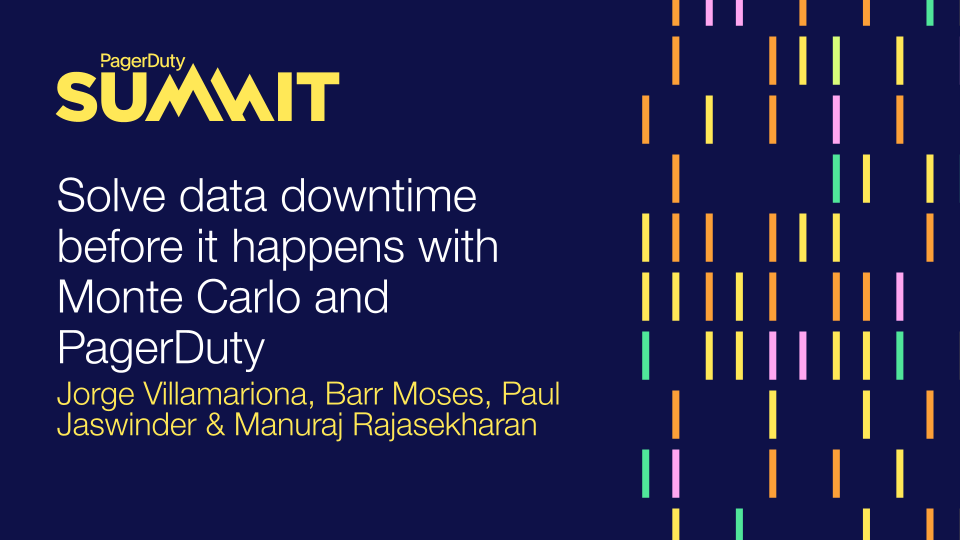 PagerDuty
SUMMIT

Solve data downtime before it happens with Monte Carlo and PagerDuty

Jorge Villamariona, Barr Moses, Paul Jaswinder & Manuraj Rajasekharan